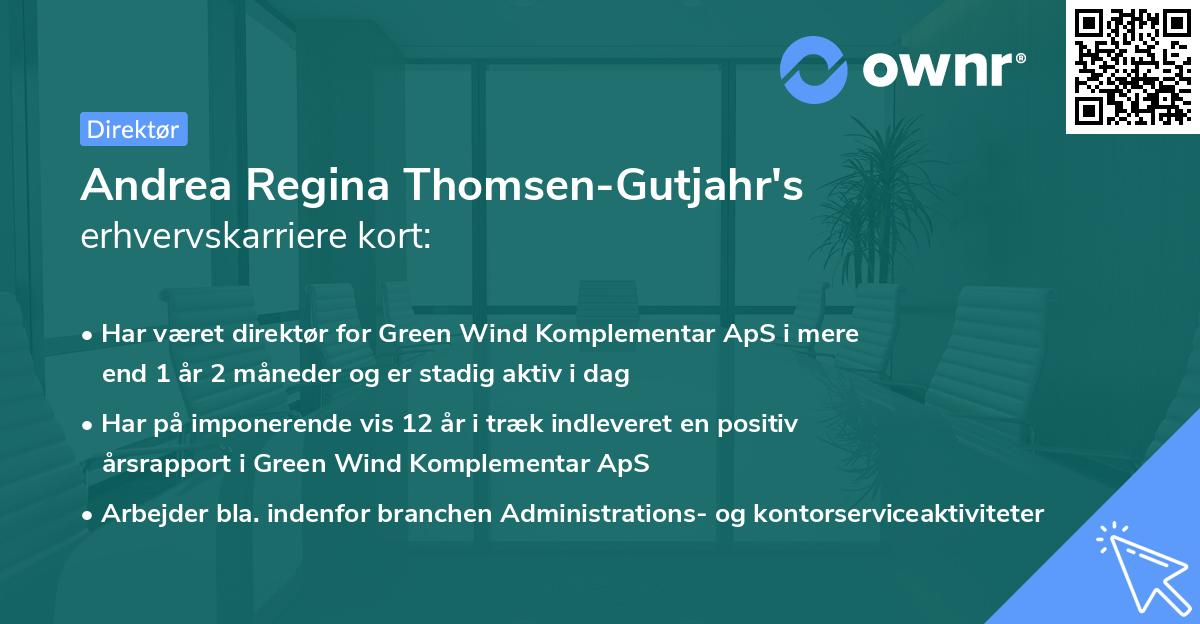 ownr®

Direktør

Andrea Regina Thomsen-Gutjahr's erhvervskarriere kort:

• Har været direktør for Green Wind Komplementar ApS i mere end 1 år 2 måneder og er stadig aktiv i dag

• Har på imponerende vis 12 år i træk indleveret en positiv årsrapport i Green Wind Komplementar ApS

• Arbejder bla. indenfor branchen Administrations- og kontorserviceaktiviteter